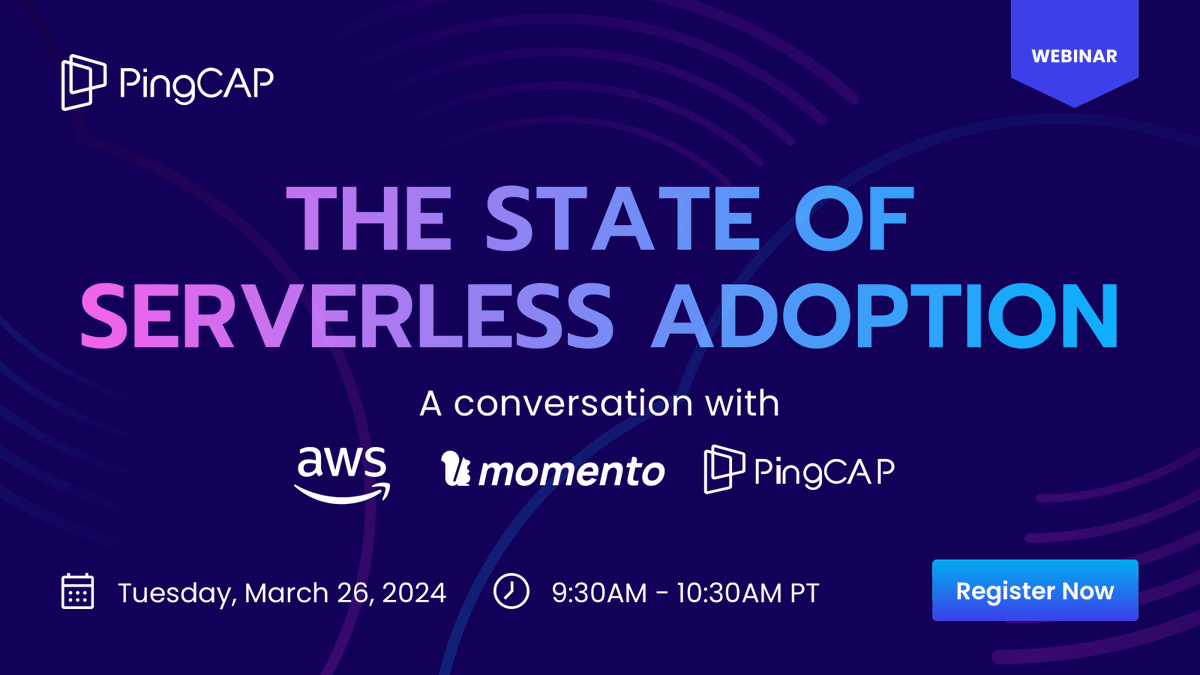 PingCAP

WEBINAR

THE STATE OF SERVERLESS ADOPTION

A conversation with

aws momento PingCAP

Tuesday, March 26, 2024

9:30AM - 10:30AM PT

Register Now